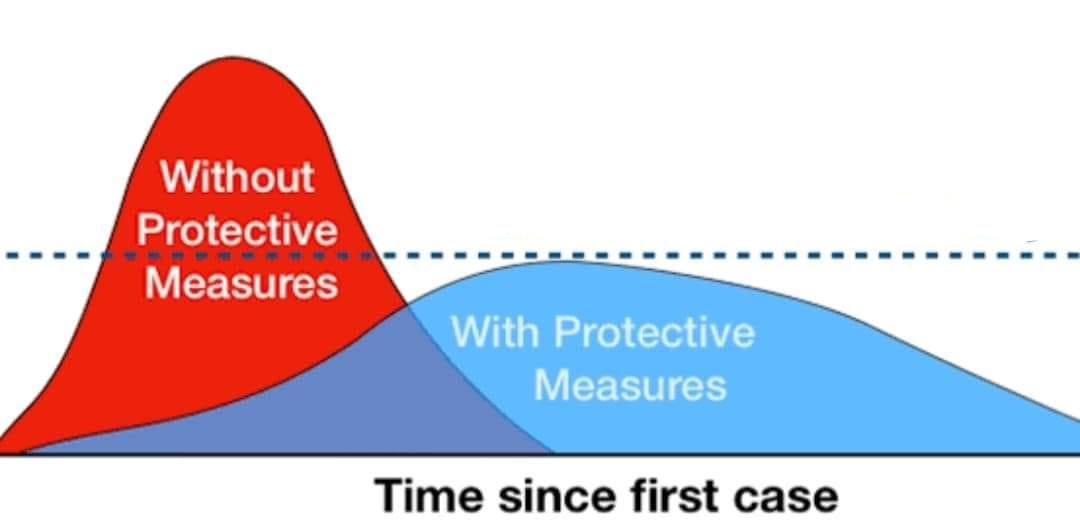 Without Protective Measures

With Protective Measures

Time since first case